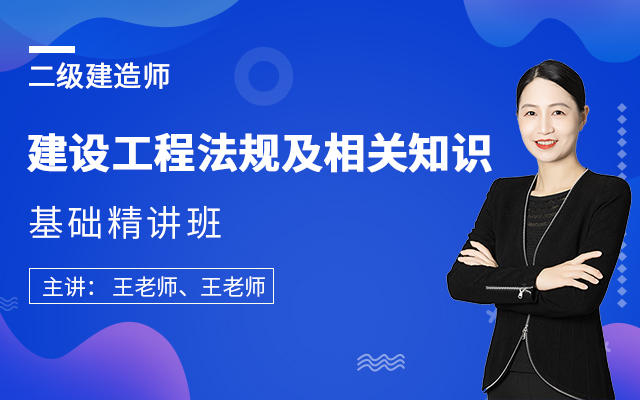 二级建造师

建设工程法规及相关知识

基础精讲班

主讲：王老师、王老师